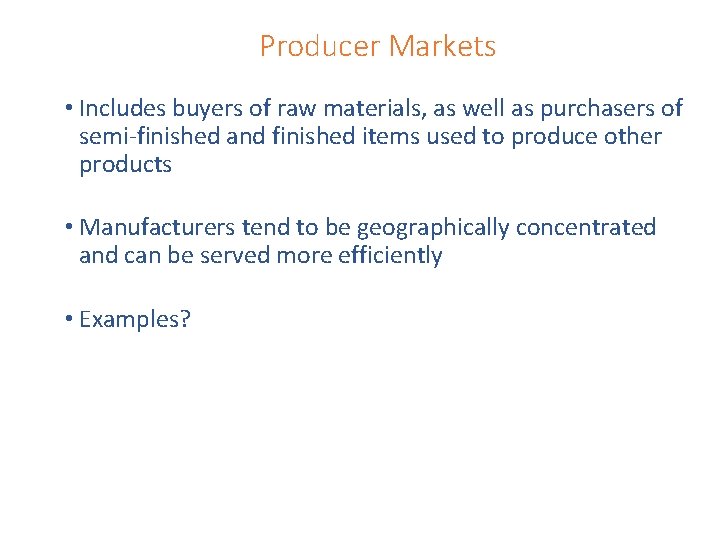 Producer Markets

• Includes buyers of raw materials, as well as purchasers of semi-finished and finished items used to produce other products

• Manufacturers tend to be geographically concentrated and can be served more efficiently

• Examples?